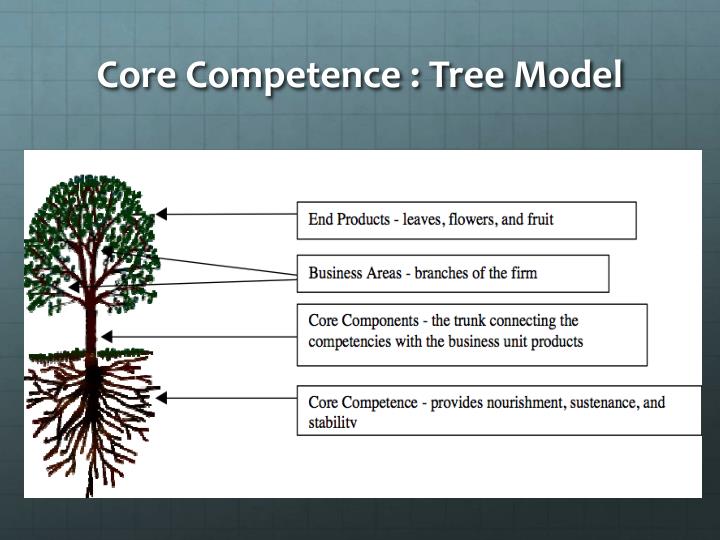 Core Competence : Tree Model

End Products - leaves, flowers, and fruit

Business Areas - branches of the firm

Core Components - the trunk connecting the competencies with the business unit products

Core Competence - provides nourishment, sustenance, and stability